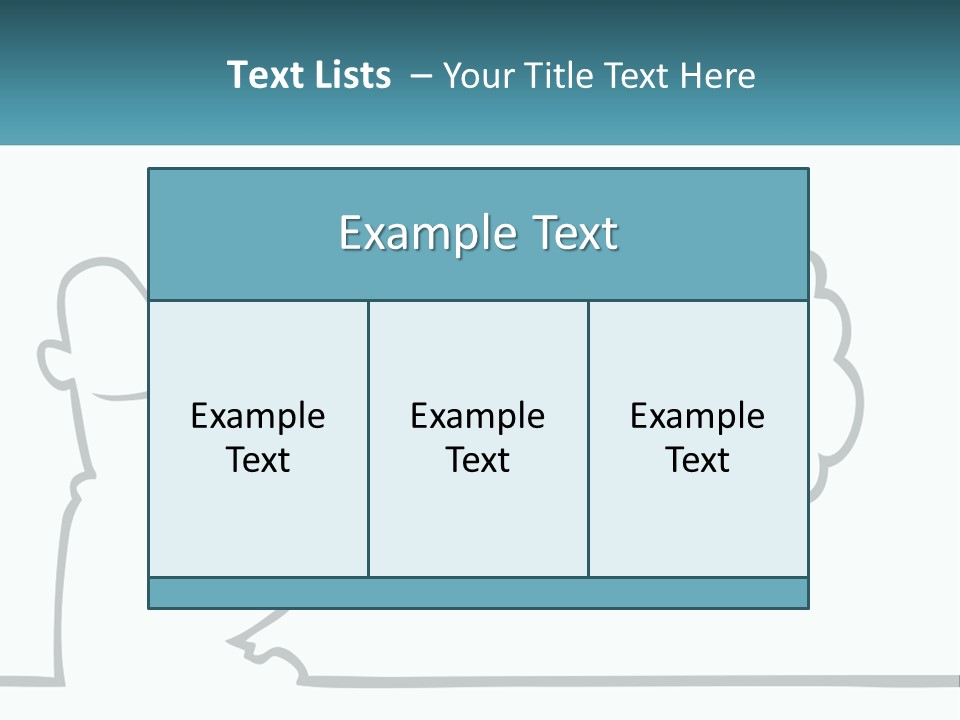 Text Lists – Your Title Text Here

Example Text

Example Text

Example Text

Example Text